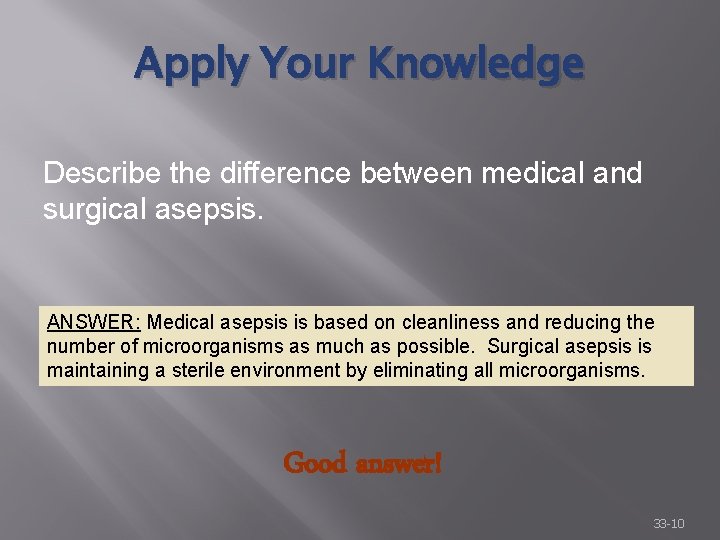 Apply Your Knowledge

Describe the difference between medical and surgical asepsis.

ANSWER: Medical asepsis is based on cleanliness and reducing the number of microorganisms as much as possible. Surgical asepsis is maintaining a sterile environment by eliminating all microorganisms.

Good answer!

33-10